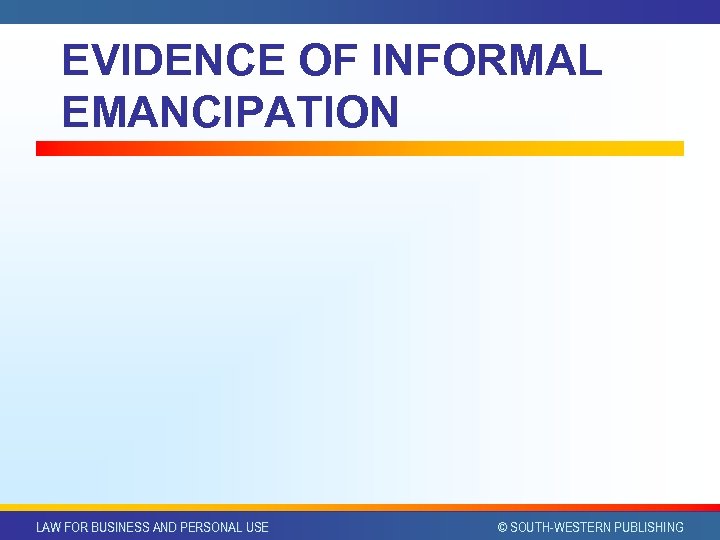 EVIDENCE OF INFORMAL EMANCIPATION

LAW FOR BUSINESS AND PERSONAL USE

© SOUTH-WESTERN PUBLISHING